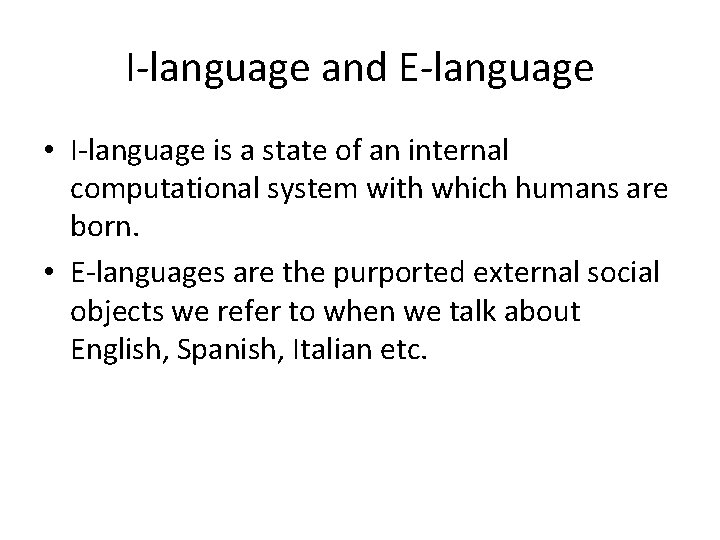 I-language and E-language

• I-language is a state of an internal computational system with which humans are born.

• E-languages are the purported external social objects we refer to when we talk about English, Spanish, Italian etc.